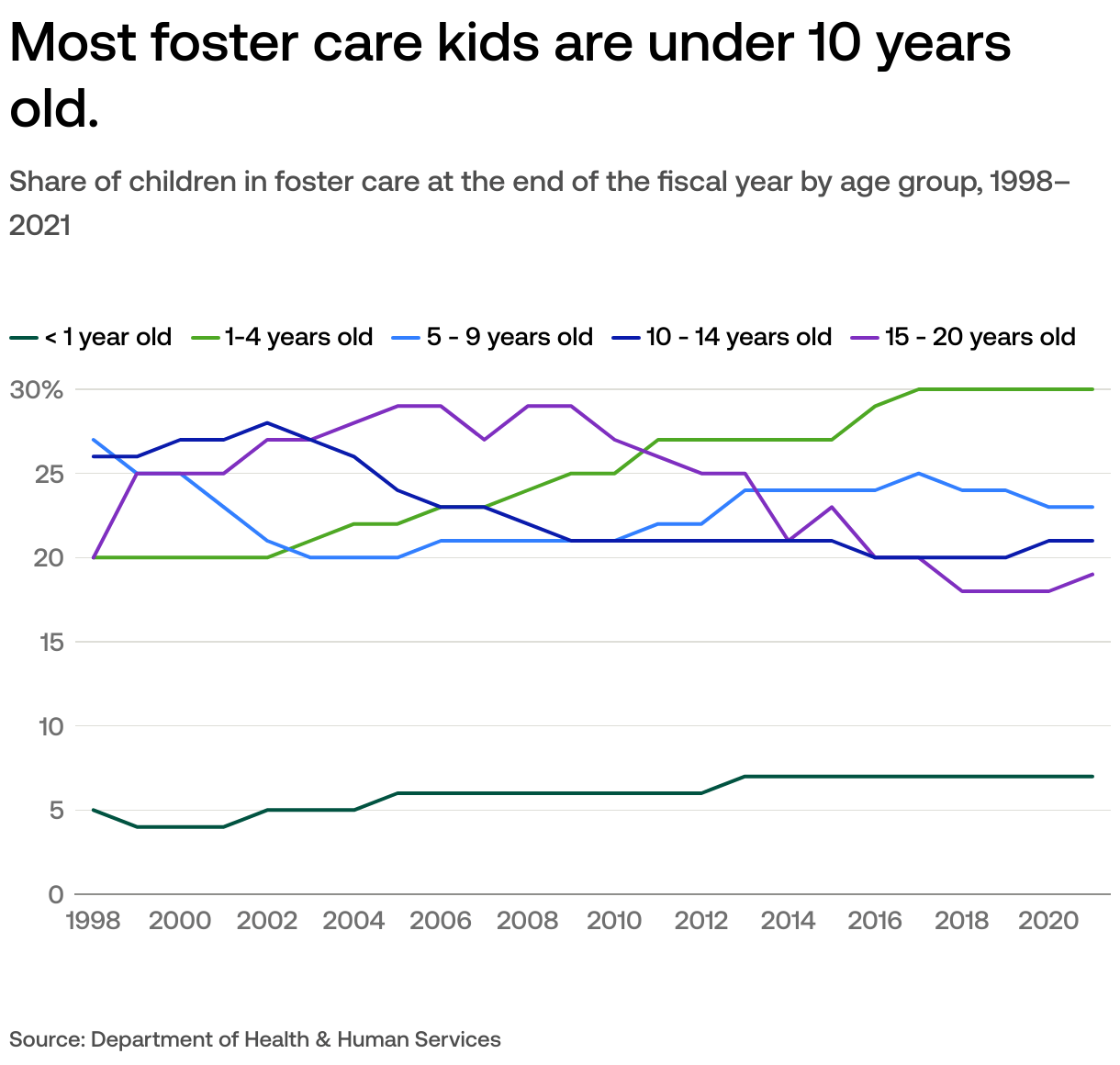 Most foster care kids are under 10 years old.

Share of children in foster care at the end of the fiscal year by age group, 1998–2021

< 1 year old 1-4 years old 5 - 9 years old 10 - 14 years old 15 - 20 years old

30%
25
20
15
10
5
0

1998 2000 2002 2004 2006 2008 2010 2012 2014 2016 2018 2020

Source: Department of Health & Human Services